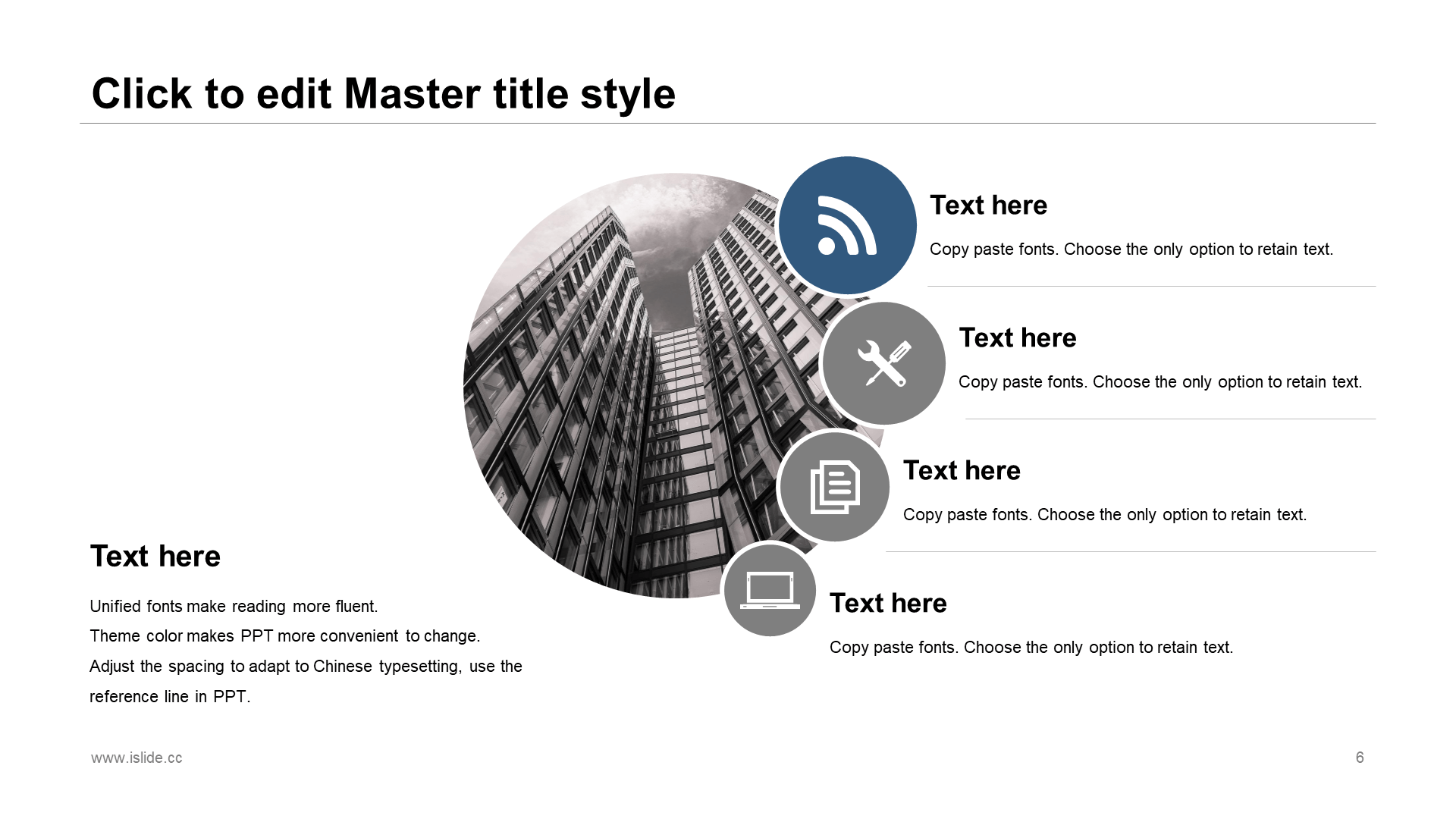 Click to edit Master title style

Text here

Copy paste fonts. Choose the only option to retain text.

Text here

Copy paste fonts. Choose the only option to retain text.

Text here

Copy paste fonts. Choose the only option to retain text.

Text here

Copy paste fonts. Choose the only option to retain text.

Text here

Unified fonts make reading more fluent.
Theme color makes PPT more convenient to change.
Adjust the spacing to adapt to Chinese typesetting, use the reference line in PPT.

www.islide.cc

6